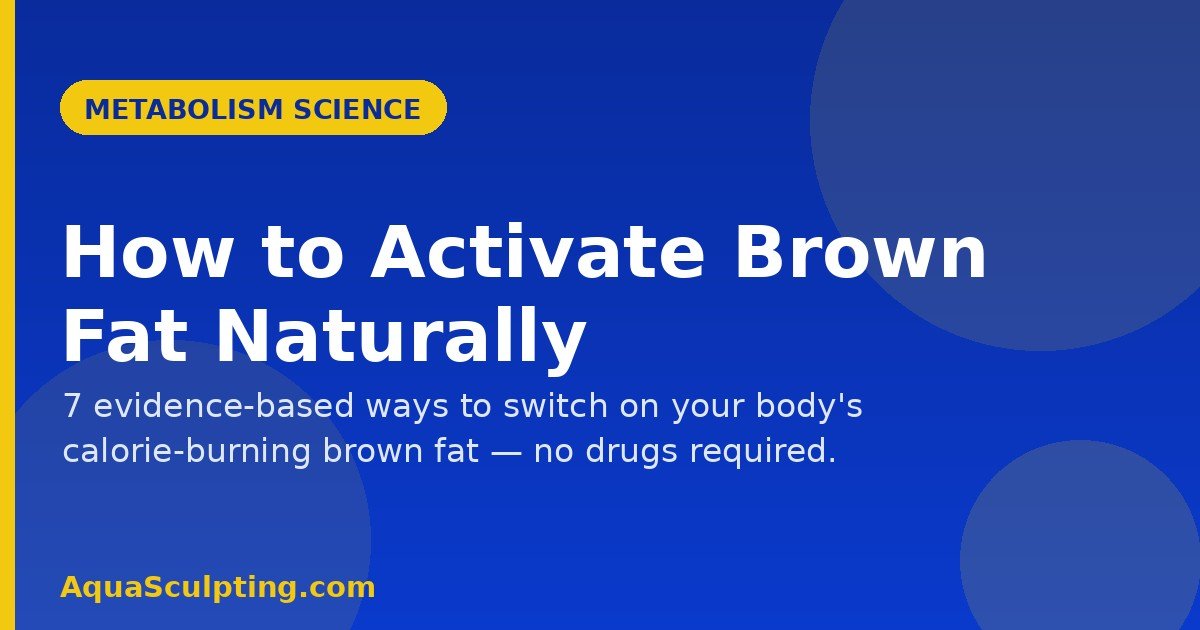 METABOLISM SCIENCE

How to Activate Brown Fat Naturally

7 evidence-based ways to switch on your body's calorie-burning brown fat — no drugs required.

AquaSculpting.com